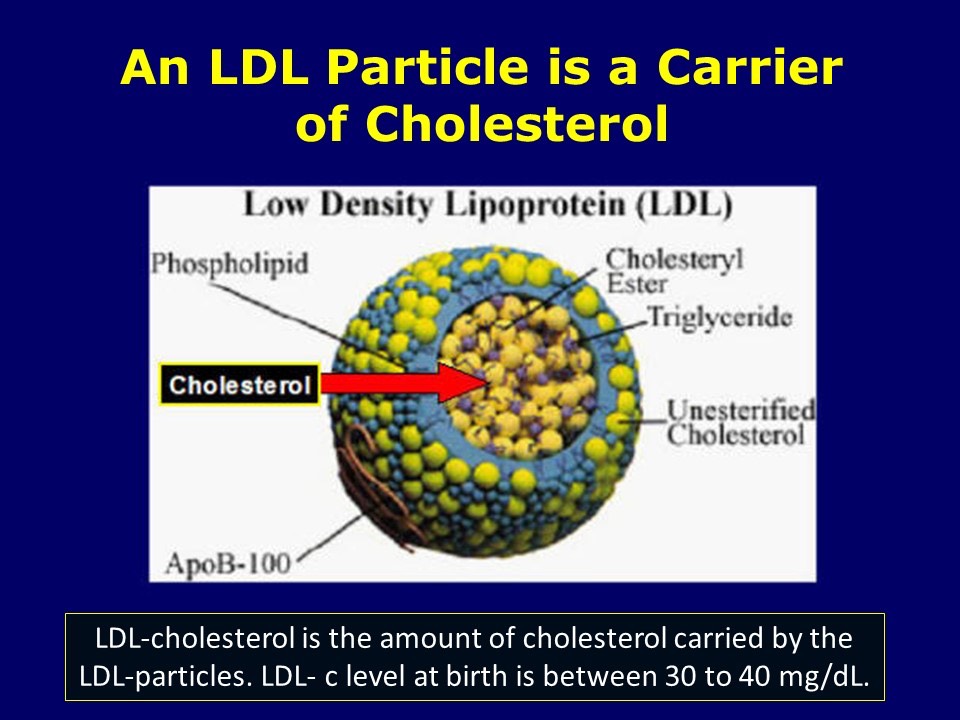 An LDL Particle is a Carrier of Cholesterol

Low Density Lipoprotein (LDL)

Phospholipid

Cholesteryl Ester

Triglyceride

Cholesterol

Unesterified Cholesterol

ApoB-100

LDL-cholesterol is the amount of cholesterol carried by the LDL-particles. LDL- c level at birth is between 30 to 40 mg/dL.